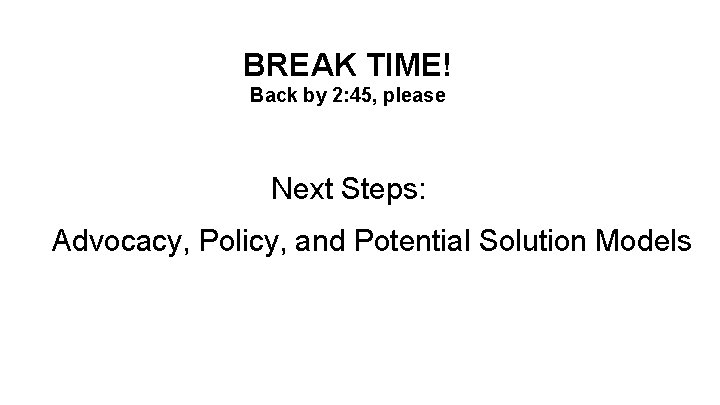 BREAK TIME!
Back by 2:45, please

Next Steps:

Advocacy, Policy, and Potential Solution Models